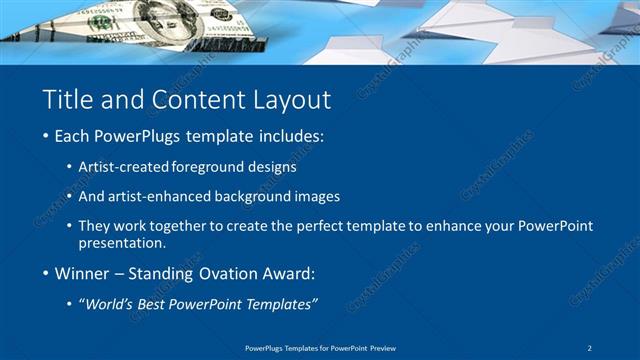 Title and Content Layout

• Each PowerPlugs template includes:

• Artist-created foreground designs

• And artist-enhanced background images

• They work together to create the perfect template to enhance your PowerPoint presentation.

• Winner – Standing Ovation Award:

• "World's Best PowerPoint Templates"

PowerPlugs Templates for PowerPoint Preview

2

CrystalGraphics